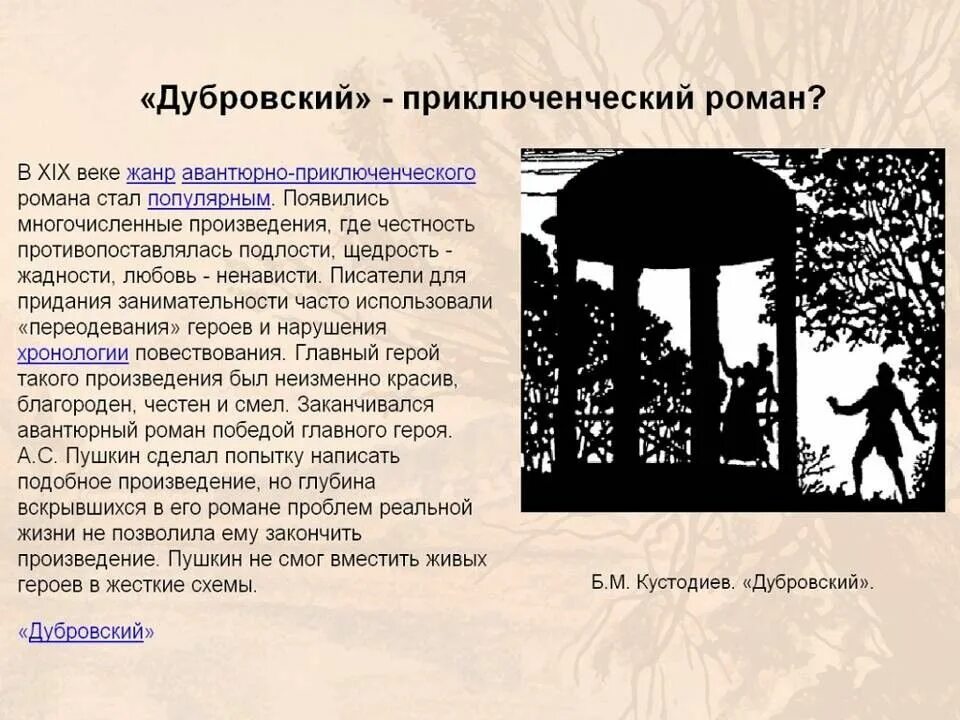 «Дубровский» - приключенческий роман?

В XIX веке жанр авантюрно-приключенческого романа стал популярным. Появились многочисленные произведения, где честность противопоставлялась подлости, щедрость - жадности, любовь - ненависти. Писатели для придания занимательности часто использовали «переодевания» героев и нарушения хронологии повествования. Главный герой такого произведения был неизменно красив, благороден, честен и смел. Заканчивался авантюрный роман победой главного героя. А.С. Пушкин сделал попытку написать подобное произведение, но глубина вскрывшихся в его романе проблем реальной жизни не позволила ему закончить произведение. Пушкин не смог вместить живых героев в жесткие схемы.

«Дубровский»

Б.М. Кустодиев. «Дубровский».